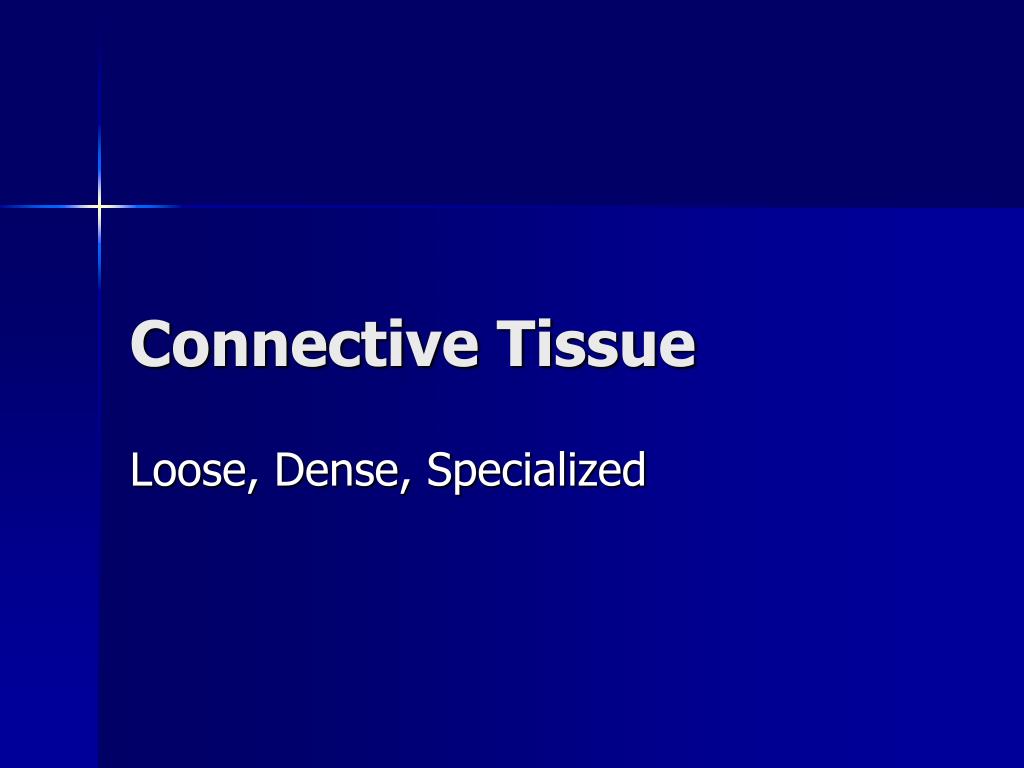 Connective Tissue

Loose, Dense, Specialized